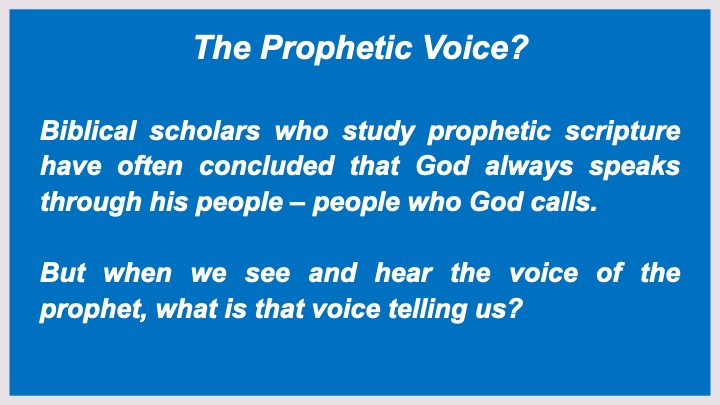 The Prophetic Voice?

Biblical scholars who study prophetic scripture have often concluded that God always speaks through his people – people who God calls.

But when we see and hear the voice of the prophet, what is that voice telling us?